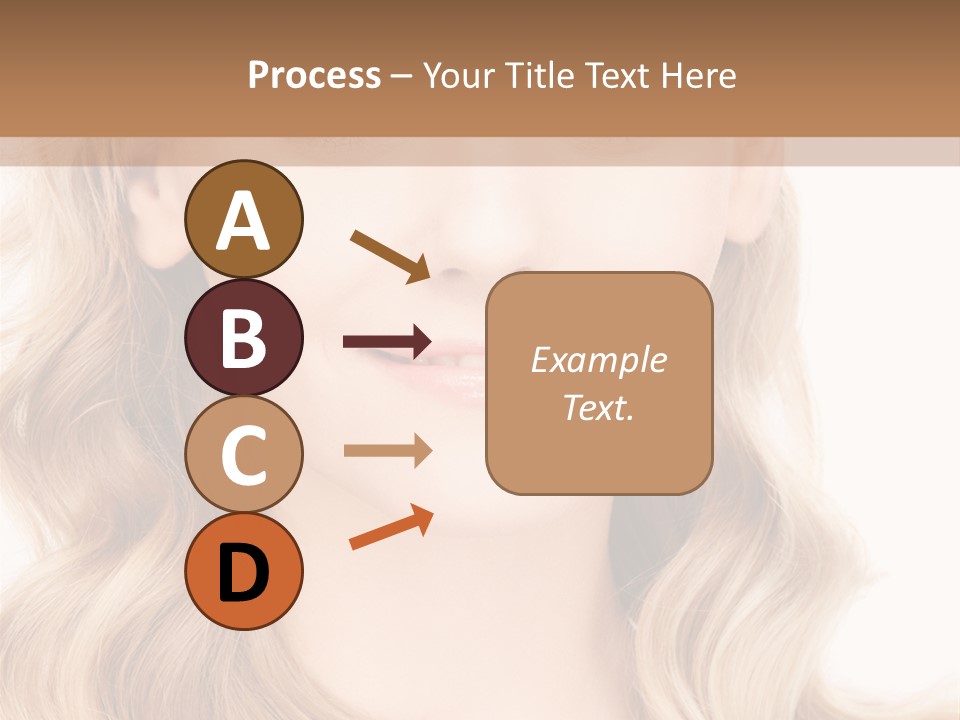 Process – Your Title Text Here

A

B

C

D

Example Text.